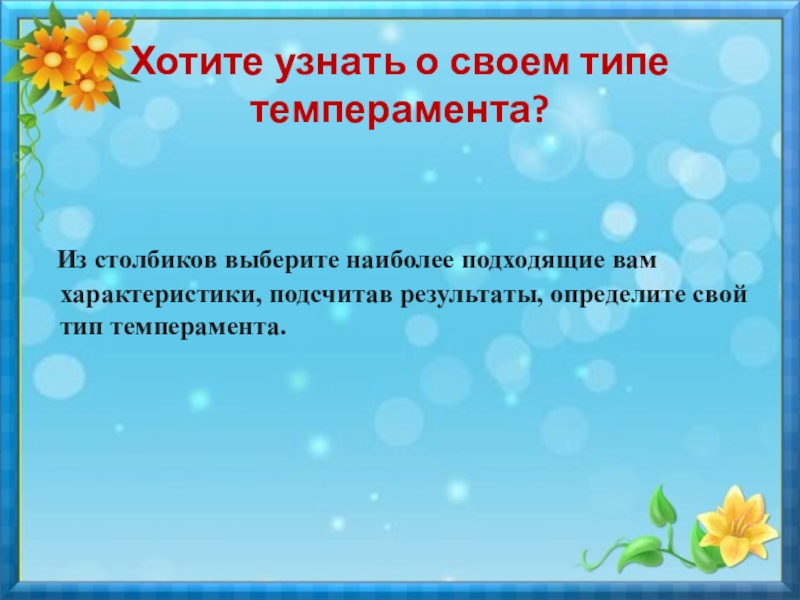 Хотите узнать о своем типе темперамента?

Из столбиков выберите наиболее подходящие вам характеристики, подсчитав результаты, определите свой тип темперамента.